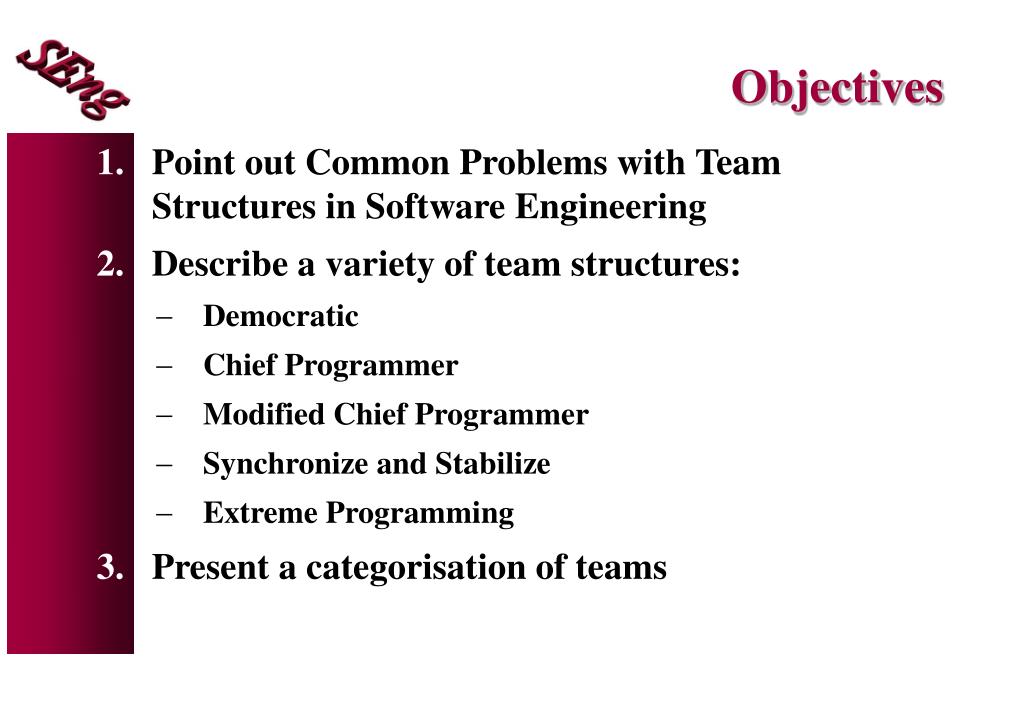 SEng

Objectives

1. Point out Common Problems with Team Structures in Software Engineering

2. Describe a variety of team structures:

– Democratic

– Chief Programmer

– Modified Chief Programmer

– Synchronize and Stabilize

– Extreme Programming

3. Present a categorisation of teams